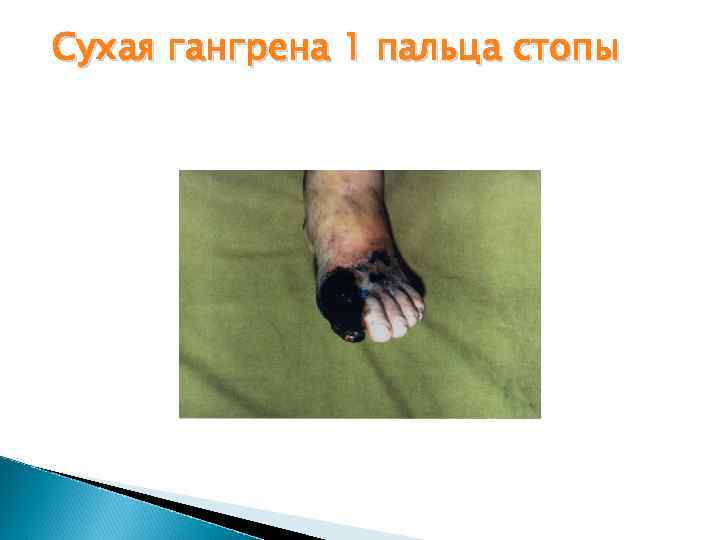 Сухая гангрена 1 пальца стопы